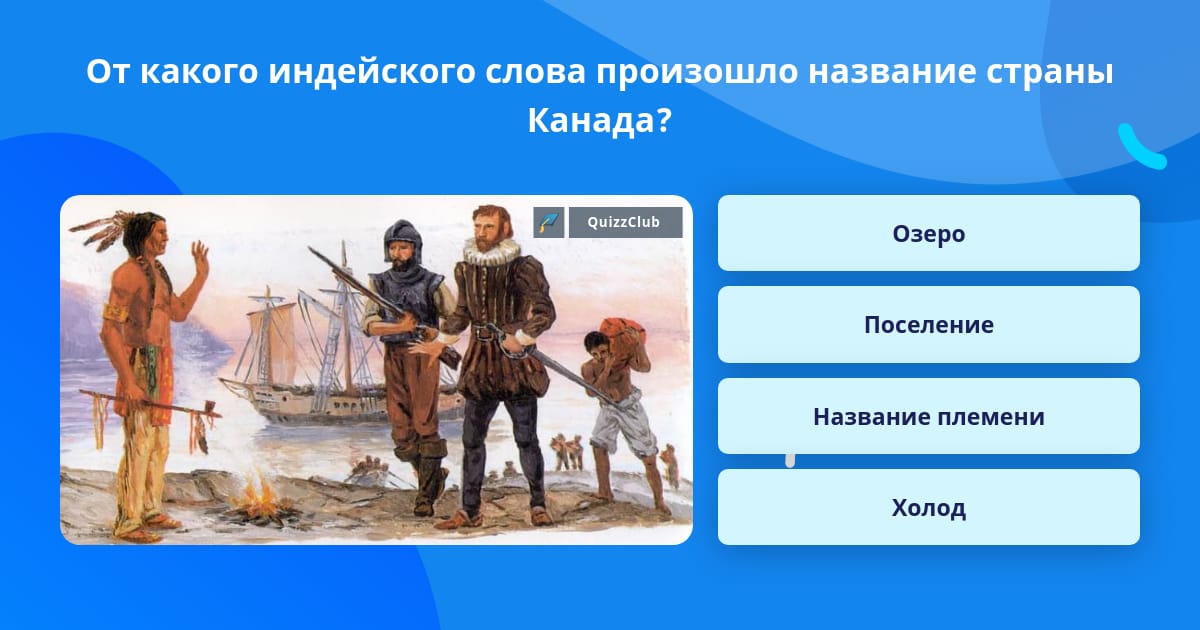 От какого индейского слова произошло название страны Канада?

QuizzClub

Озеро

Поселение

Название племени

Холод